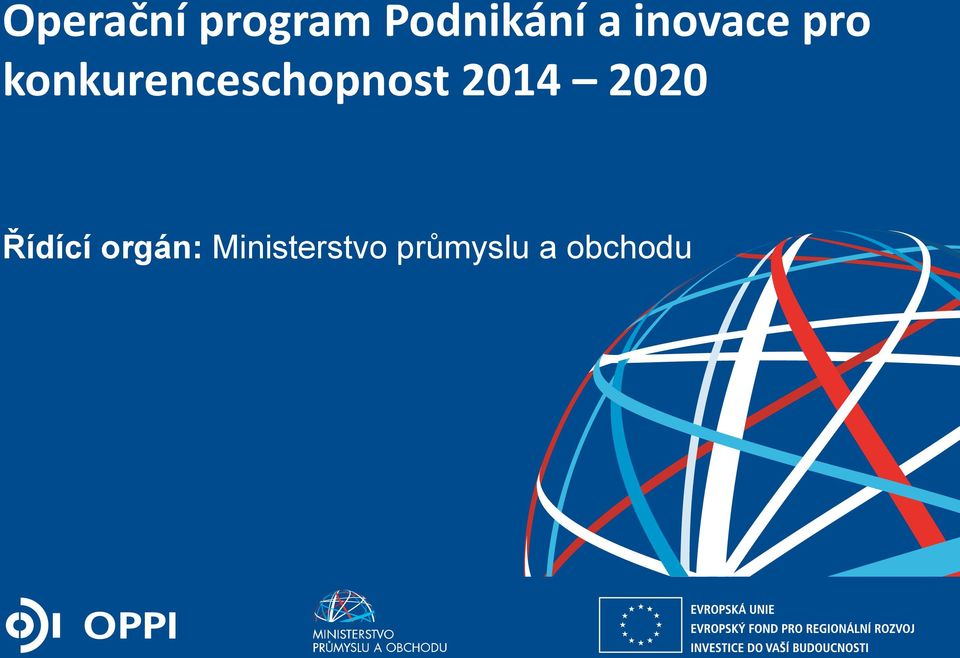 Operační program Podnikání a inovace pro konkurenceschopnost 2014 – 2020

Řídící orgán: Ministerstvo průmyslu a obchodu

OPPI

MINISTERSTVO
PRŮMYSLU A OBCHODU

EVROPSKÁ UNIE
EVROPSKÝ FOND PRO REGIONÁLNÍ ROZVOJ
INVESTICE DO VAŠÍ BUDOUCNOSTI